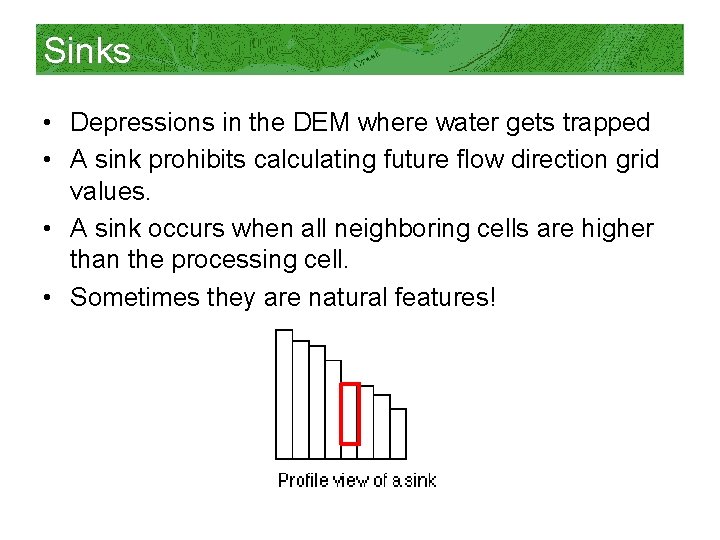 Sinks

• Depressions in the DEM where water gets trapped
• A sink prohibits calculating future flow direction grid values.
• A sink occurs when all neighboring cells are higher than the processing cell.
• Sometimes they are natural features!

Profile view of a sink